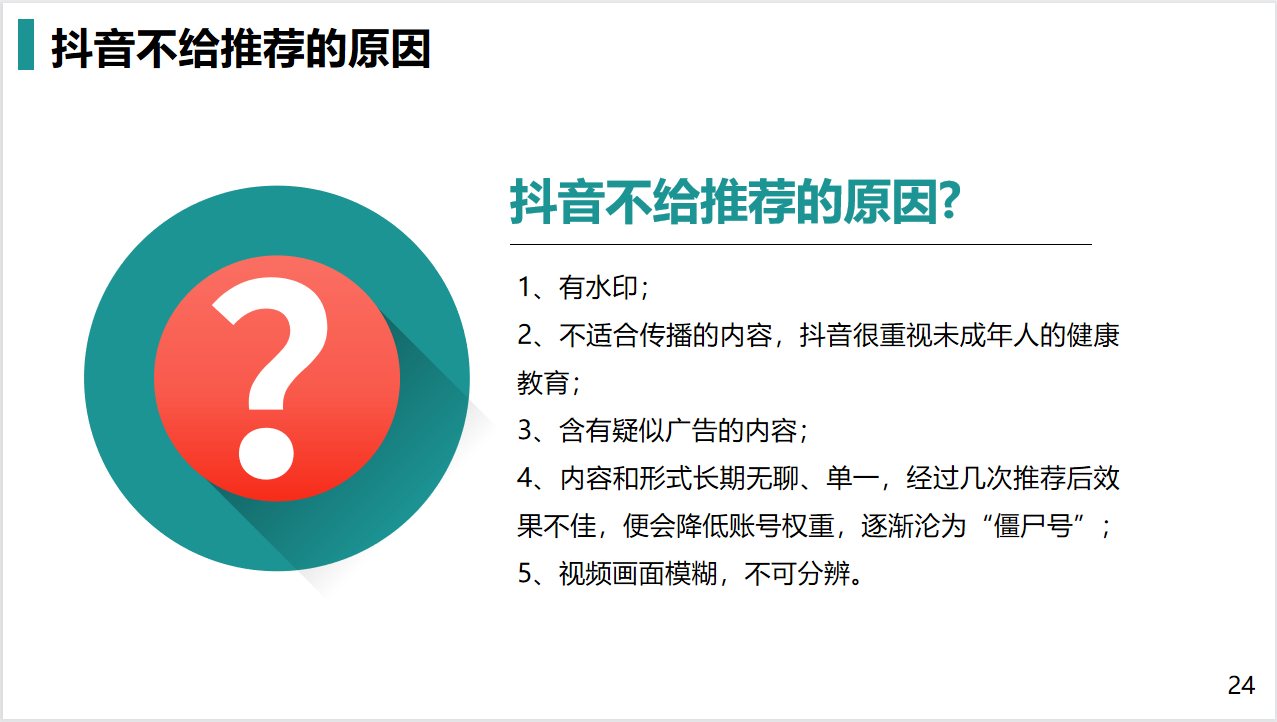 抖音不给推荐的原因

?

抖音不给推荐的原因?

1、有水印；

2、不适合传播的内容，抖音很重视未成年人的健康教育；

3、含有疑似广告的内容；

4、内容和形式长期无聊、单一，经过几次推荐后效果不佳，便会降低账号权重，逐渐沦为“僵尸号”；

5、视频画面模糊，不可分辨。

24